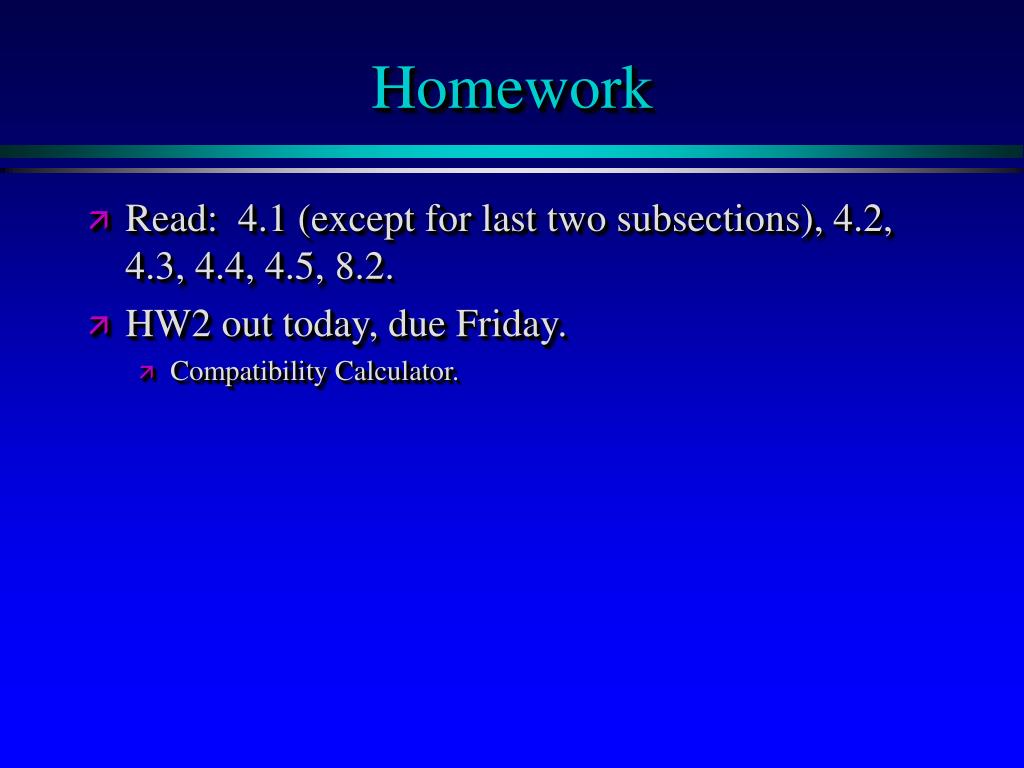 Homework

Read: 4.1 (except for last two subsections), 4.2, 4.3, 4.4, 4.5, 8.2.

HW2 out today, due Friday.

Compatibility Calculator.